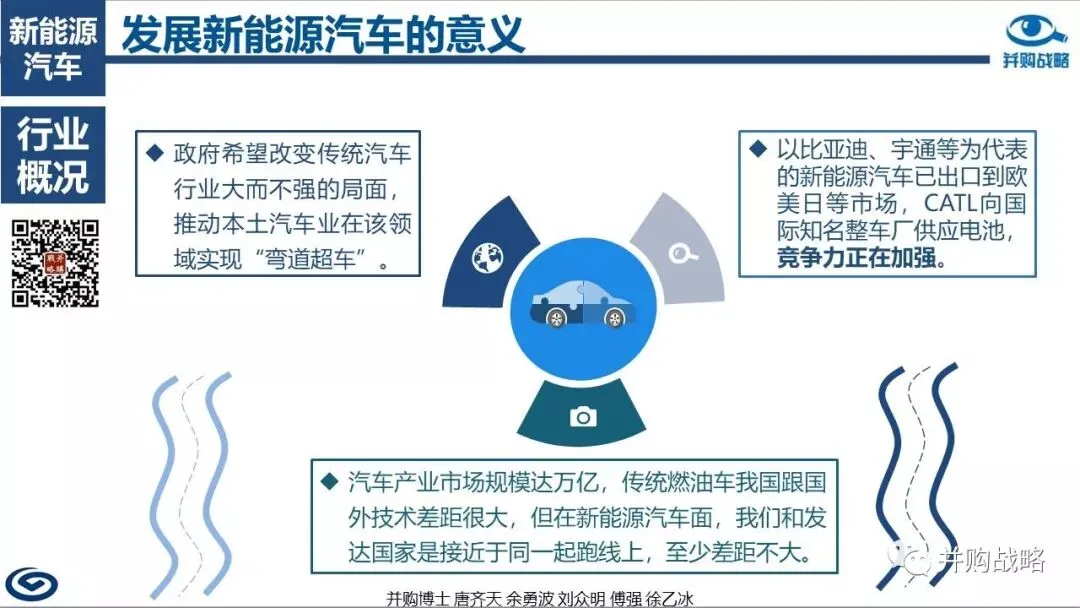 新能源汽车

发展新能源汽车的意义

并购战略

行业概况

◆ 政府希望改变传统汽车行业大而不强的局面，推动本土汽车业在该领域实现“弯道超车”。

◆ 以比亚迪、宇通等为代表的新能源汽车已出口到欧美日等市场，CATL向国际知名整车厂供应电池，竞争力正在加强。

◆ 汽车产业市场规模达万亿，传统燃油车我国跟国外技术差距很大，但在新能源汽车面，我们和发达国家是接近于同一起跑线上，至少差距不大。

并购战略

并购博士 唐齐天 余勇波 刘众明 傅强 徐乙冰